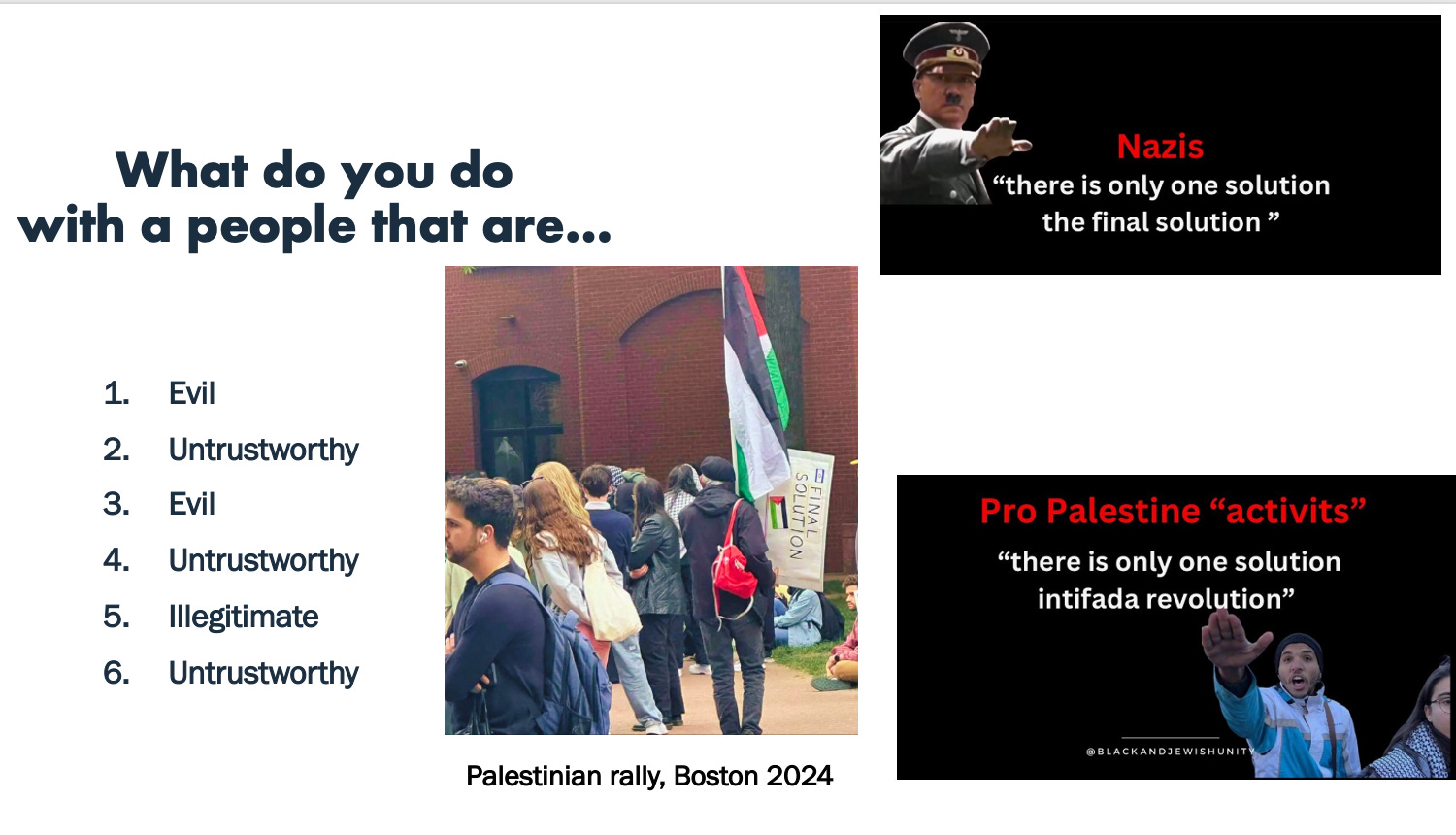 What do you do with a people that are...

1. Evil
2. Untrustworthy
3. Evil
4. Untrustworthy
5. Illegitimate
6. Untrustworthy

FINAL SOLUTION

Palestinian rally, Boston 2024

Nazis
“there is only one solution the final solution ”

Pro Palestine “activits”
“there is only one solution intifada revolution”

@BLACKANDJEWISHUNITY